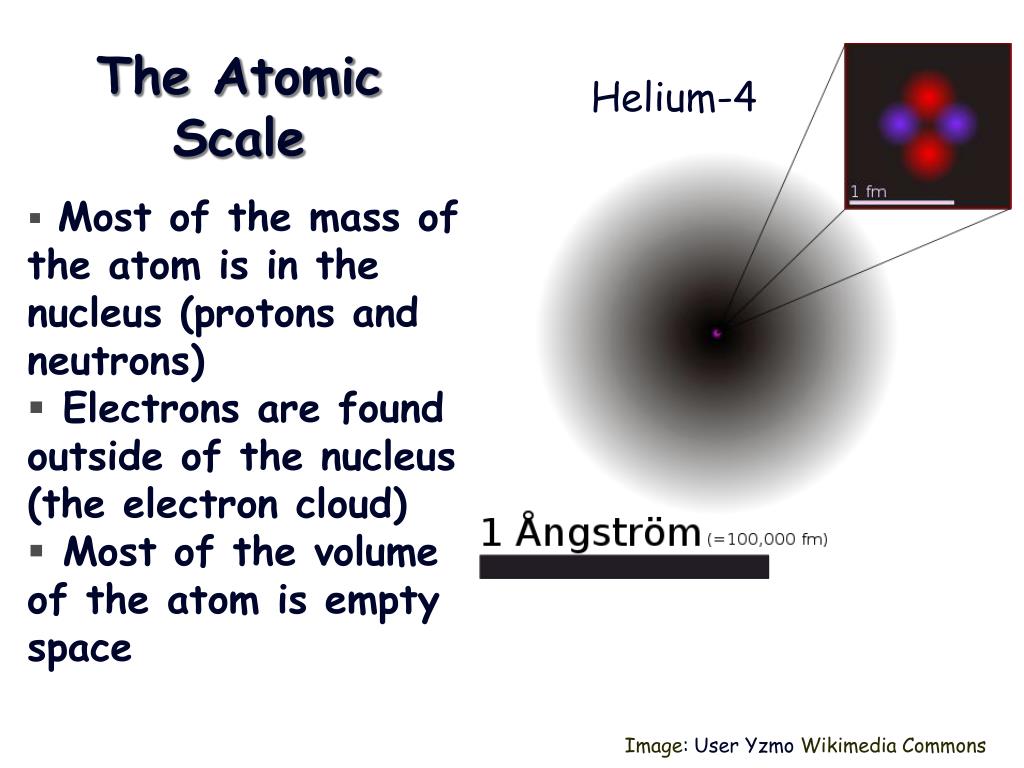 The Atomic Scale

▪ Most of the mass of the atom is in the nucleus (protons and neutrons)
▪ Electrons are found outside of the nucleus (the electron cloud)
▪ Most of the volume of the atom is empty space

Helium-4

1 fm

1 Ångström (=100,000 fm)

Image: User Yzmo Wikimedia Commons